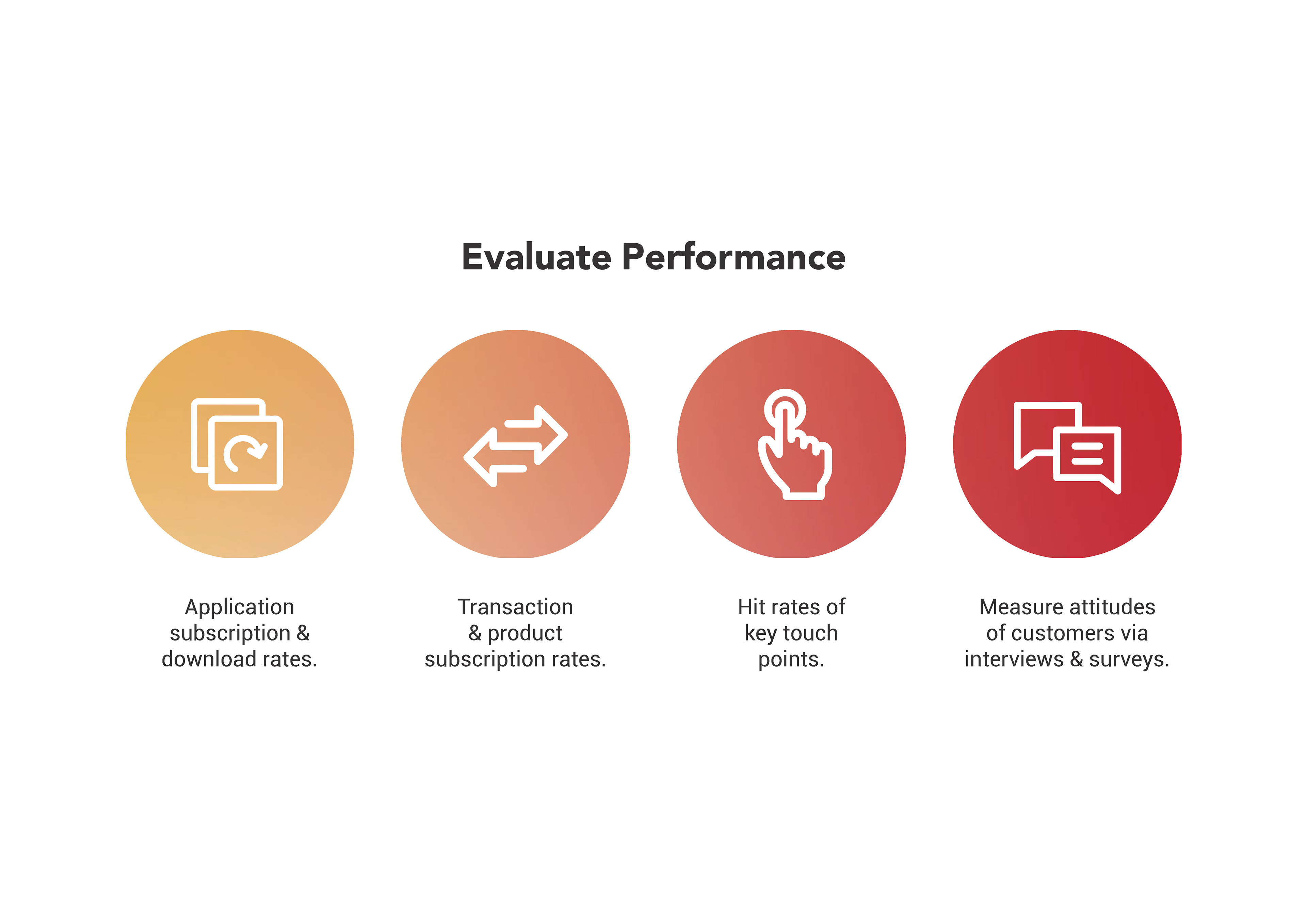 Evaluate Performance

Application subscription & download rates.

Transaction & product subscription rates.

Hit rates of key touch points.

Measure attitudes of customers via interviews & surveys.